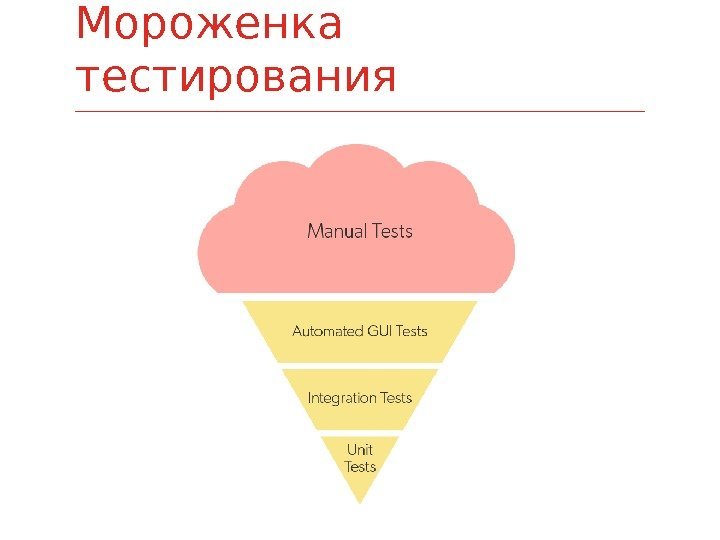 Мороженка тестирования

Manual Tests

Automated GUI Tests

Integration Tests

Unit Tests